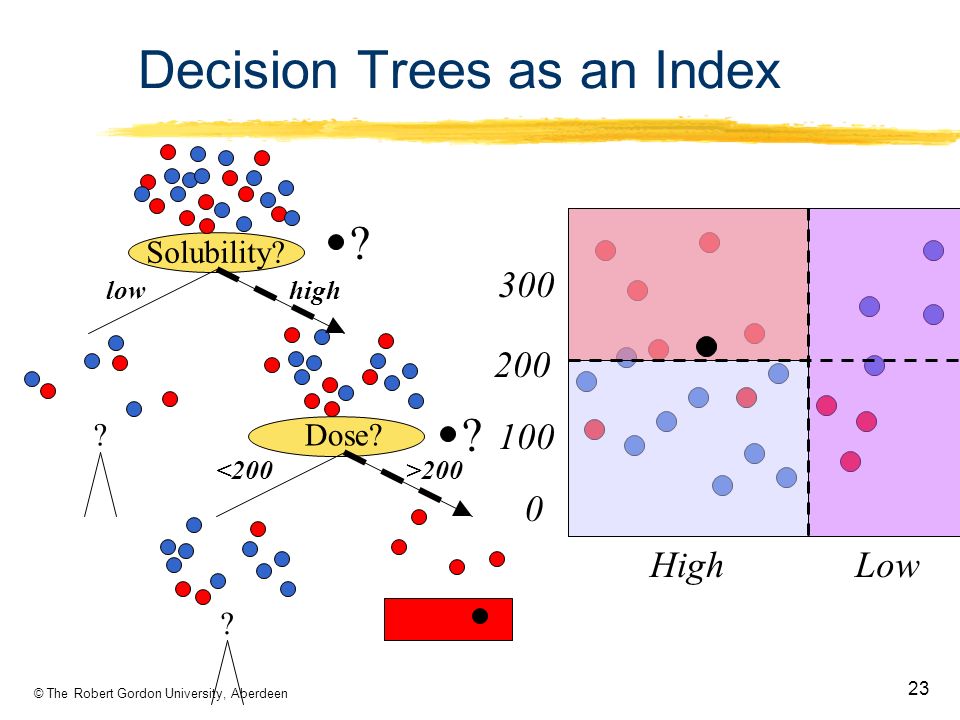 Decision Trees as an Index

Solubility?

?

low

high

?

Dose?

?

<200

>200

?

300

200

100

0

High

Low

© The Robert Gordon University, Aberdeen

23